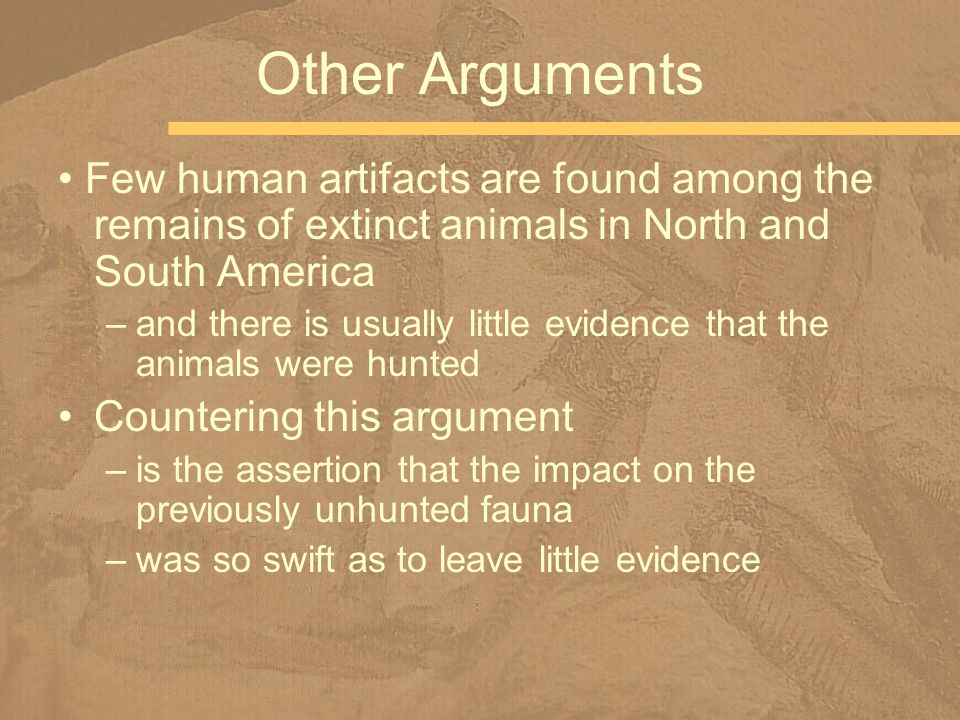 Other Arguments

• Few human artifacts are found among the remains of extinct animals in North and South America

– and there is usually little evidence that the animals were hunted

• Countering this argument

– is the assertion that the impact on the previously unhunted fauna

– was so swift as to leave little evidence